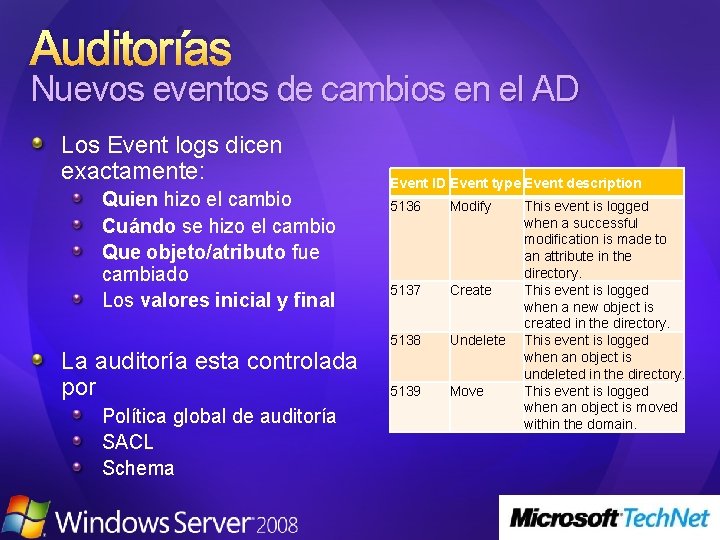 Auditorías
Nuevos eventos de cambios en el AD

Los Event logs dicen exactamente:
Quien hizo el cambio
Cuándo se hizo el cambio
Que objeto/atributo fue cambiado
Los valores inicial y final

La auditoría esta controlada por
Política global de auditoría
SACL
Schema

| Event ID | Event type | Event description |
|---|---|---|
| 5136 | Modify | This event is logged when a successful modification is made to an attribute in the directory. |
| 5137 | Create | This event is logged when a new object is created in the directory. |
| 5138 | Undelete | This event is logged when an object is undeleted in the directory. |
| 5139 | Move | This event is logged when an object is moved within the domain. |

Windows Server 2008
Microsoft TechNet